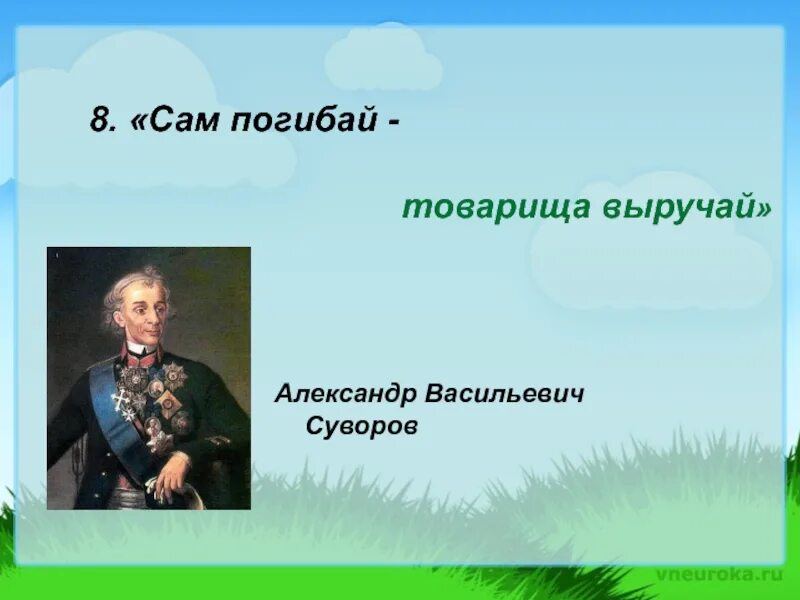 8. «Сам погибай -

товарища выручай»

Александр Васильевич Суворов

vneuroka.ru